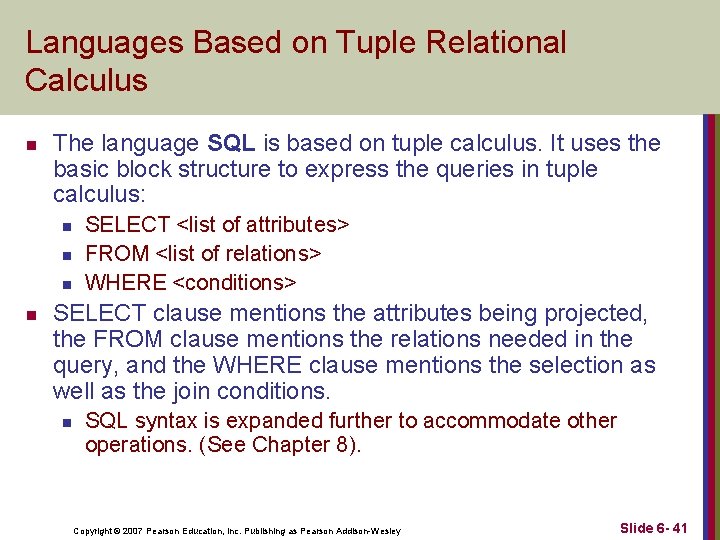 Languages Based on Tuple Relational Calculus

- The language **SQL** is based on tuple calculus. It uses the basic block structure to express the queries in tuple calculus:
  - SELECT <list of attributes>
  - FROM <list of relations>
  - WHERE <conditions>
- SELECT clause mentions the attributes being projected, the FROM clause mentions the relations needed in the query, and the WHERE clause mentions the selection as well as the join conditions.
  - SQL syntax is expanded further to accommodate other operations. (See Chapter 8).

Copyright © 2007 Pearson Education, Inc. Publishing as Pearson Addison-Wesley

Slide 6- 41